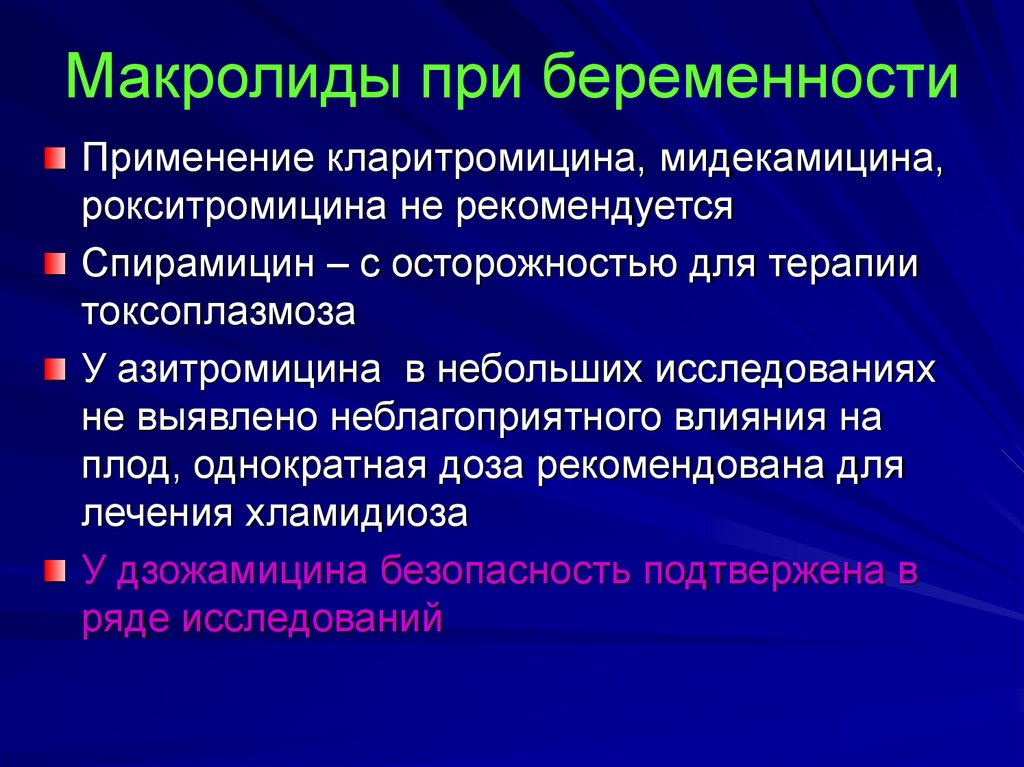 Макролиды при беременности

Применение кларитромицина, мидекамицина, рокситромицина не рекомендуется

Спирамицин – с осторожностью для терапии токсоплазмоза

У азитромицина в небольших исследованиях не выявлено неблагоприятного влияния на плод, однократная доза рекомендована для лечения хламидиоза

У дзожамицина безопасность подтвержена в ряде исследований